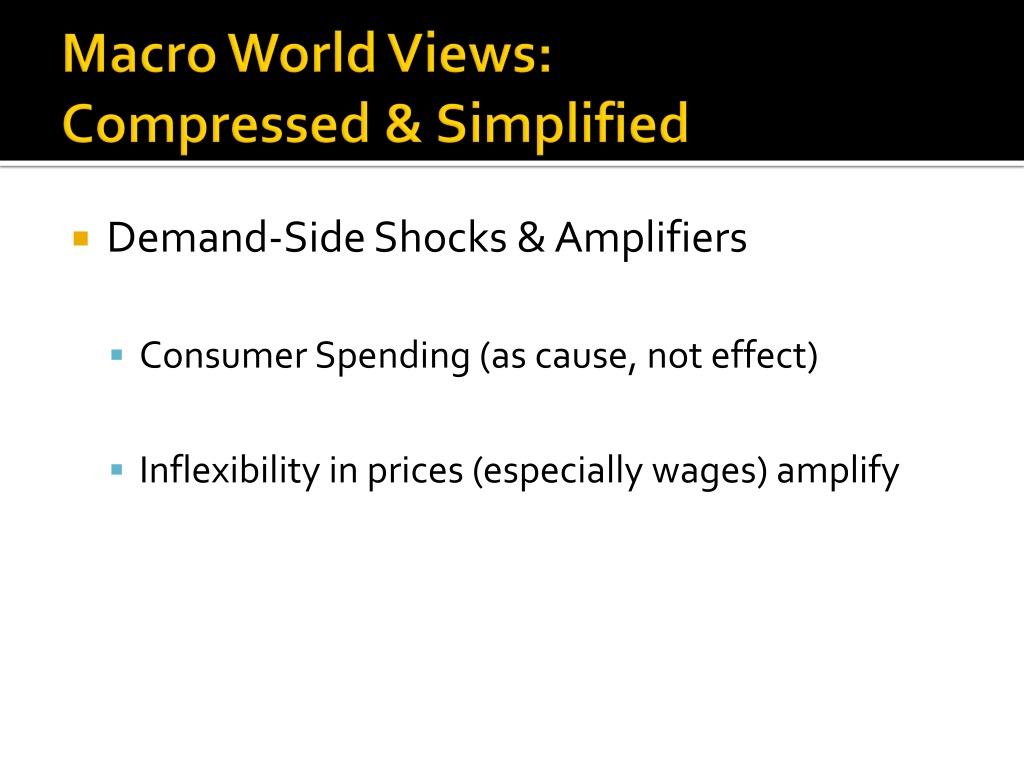 Macro World Views:
Compressed & Simplified

Demand-Side Shocks & Amplifiers

Consumer Spending (as cause, not effect)

Inflexibility in prices (especially wages) amplify